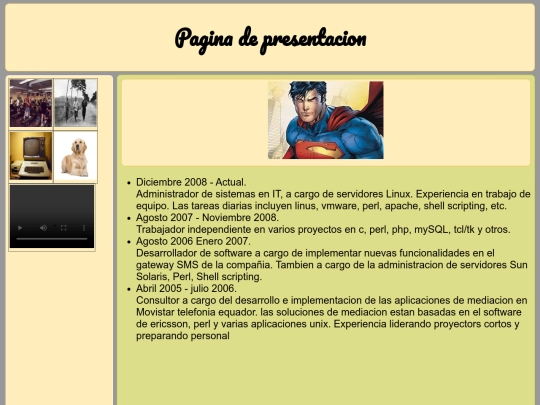 Pagina de presentacion

- Diciembre 2008 - Actual.
Administrador de sistemas en IT, a cargo de servidores Linux. Experiencia en trabajo de equipo. Las tareas diarias incluyen linus, vmware, perl, apache, shell scripting, etc.
- Agosto 2007 - Noviembre 2008.
Trabajador independiente en varios proyectos en c, perl, php, mySQL, tcl/tk y otros.
- Agosto 2006 Enero 2007.
Desarrollador de software a cargo de implementar nuevas funcionalidades en el gateway SMS de la compañia. Tambien a cargo de la administracion de servidores Sun Solaris, Perl, Shell scripting.
- Abril 2005 - julio 2006.
Consultor a cargo del desarrollo e implementacion de las aplicaciones de mediacion en Movistar telefonia equador. las soluciones de mediacion estan basadas en el software de ericsson, perl y varias aplicaciones unix. Experiencia liderando proyectors cortos y preparando personal